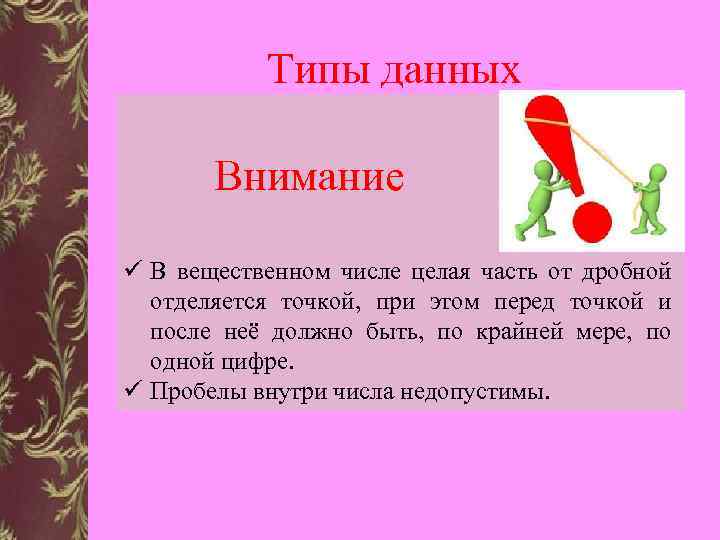 Типы данных

Внимание

✓ В вещественном числе целая часть от дробной отделяется точкой, при этом перед точкой и после неё должно быть, по крайней мере, по одной цифре.
✓ Пробелы внутри числа недопустимы.